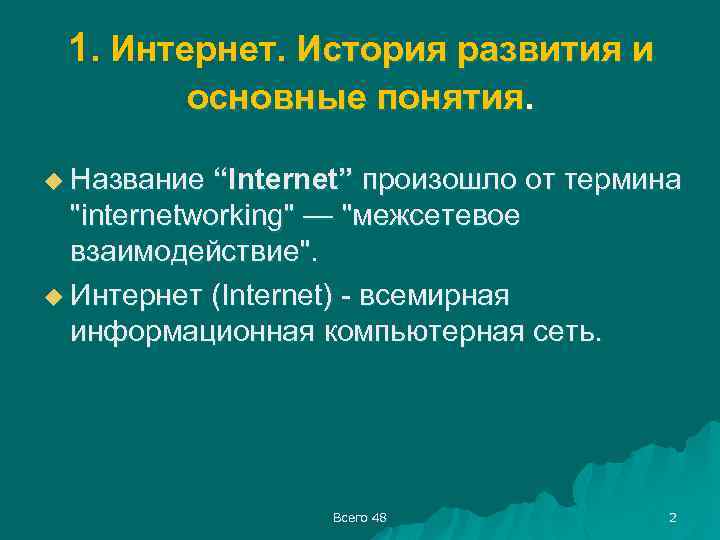 1. Интернет. История развития и основные понятия.

Название “Internet” произошло от термина "internetworking" — "межсетевое взаимодействие".

Интернет (Internet) - всемирная информационная компьютерная сеть.

Всего 48

2